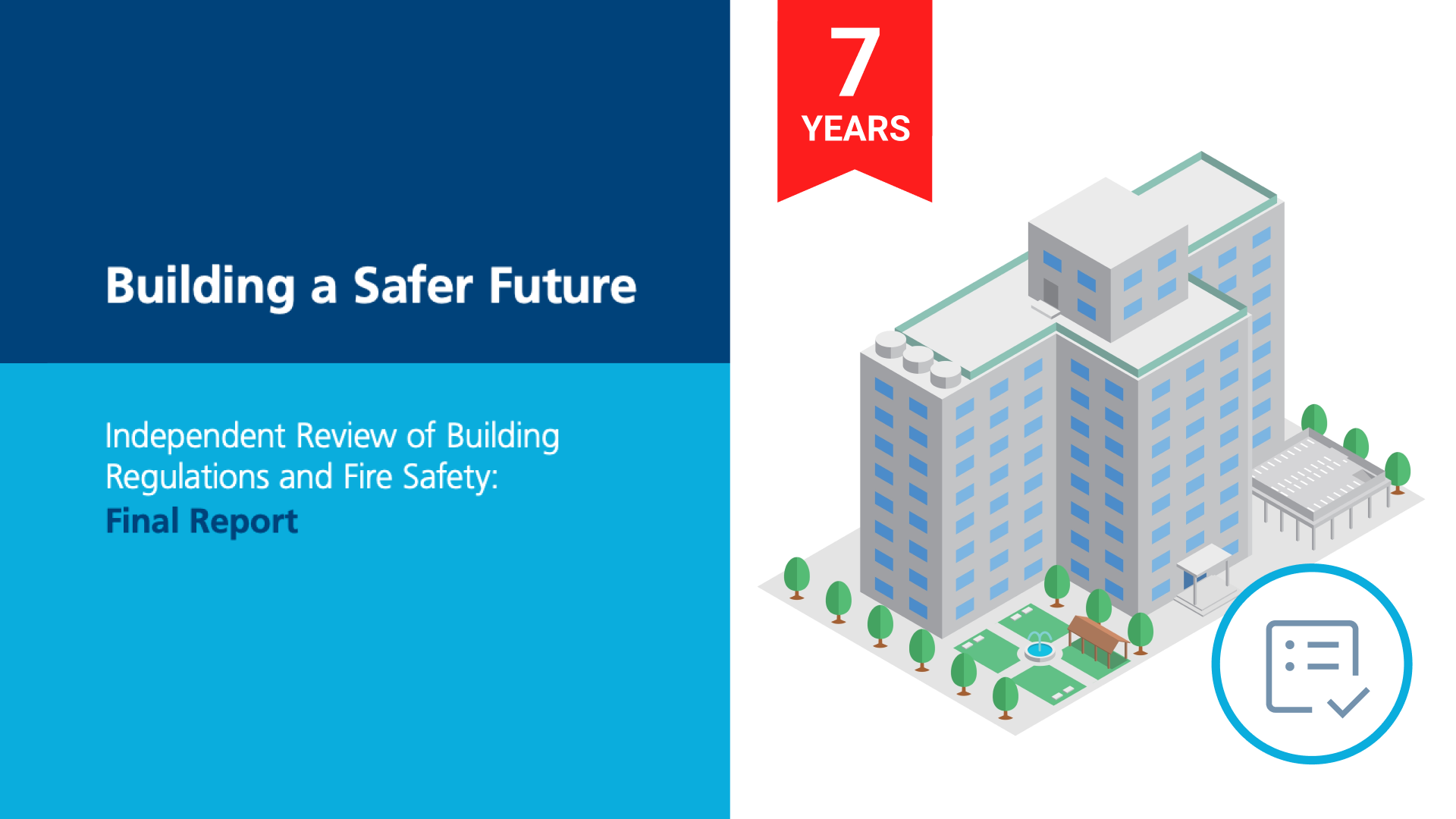 Building a Safer Future

Independent Review of Building Regulations and Fire Safety:
Final Report

7
YEARS